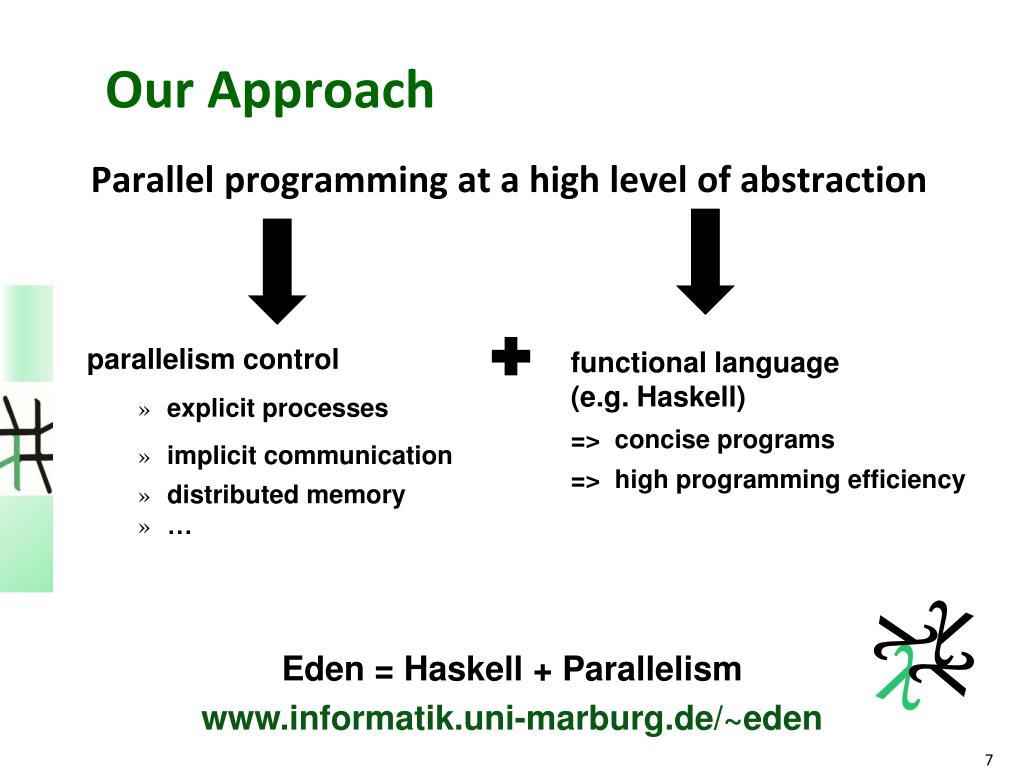 Our Approach

Parallel programming at a high level of abstraction

parallelism control

» explicit processes

» implicit communication

» distributed memory

» …

functional language
(e.g. Haskell)

=> concise programs

=> high programming efficiency

Eden = Haskell + Parallelism

www.informatik.uni-marburg.de/~eden

7